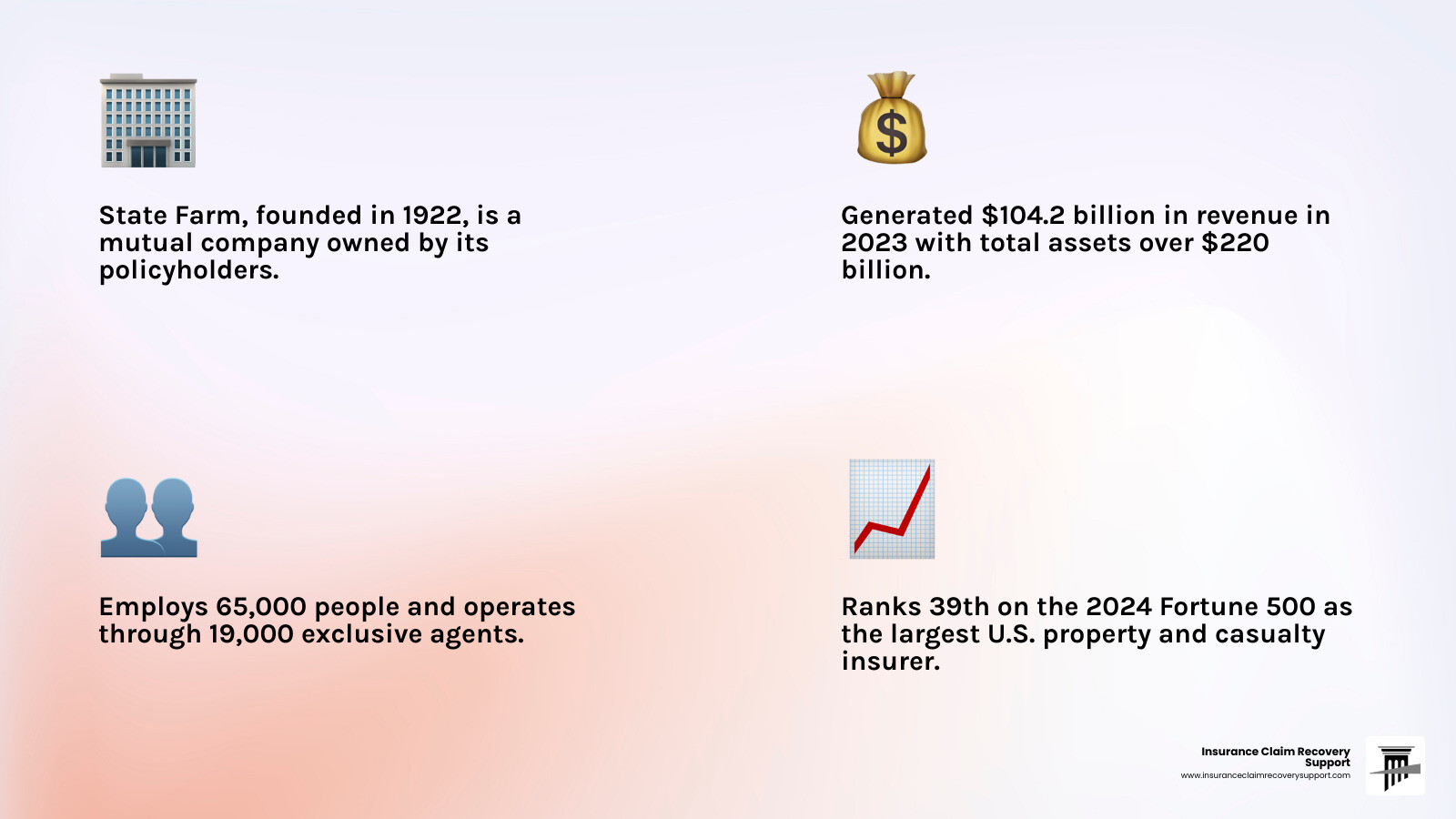 State Farm, founded in 1922, is a mutual company owned by its policyholders.

Generated \$104.2 billion in revenue in 2023 with total assets over \$220 billion.

Employs 65,000 people and operates through 19,000 exclusive agents.

Ranks 39th on the 2024 Fortune 500 as the largest U.S. property and casualty insurer.

Insurance Claim Recovery Support
www.insuranceclaimrecoverysupport.com